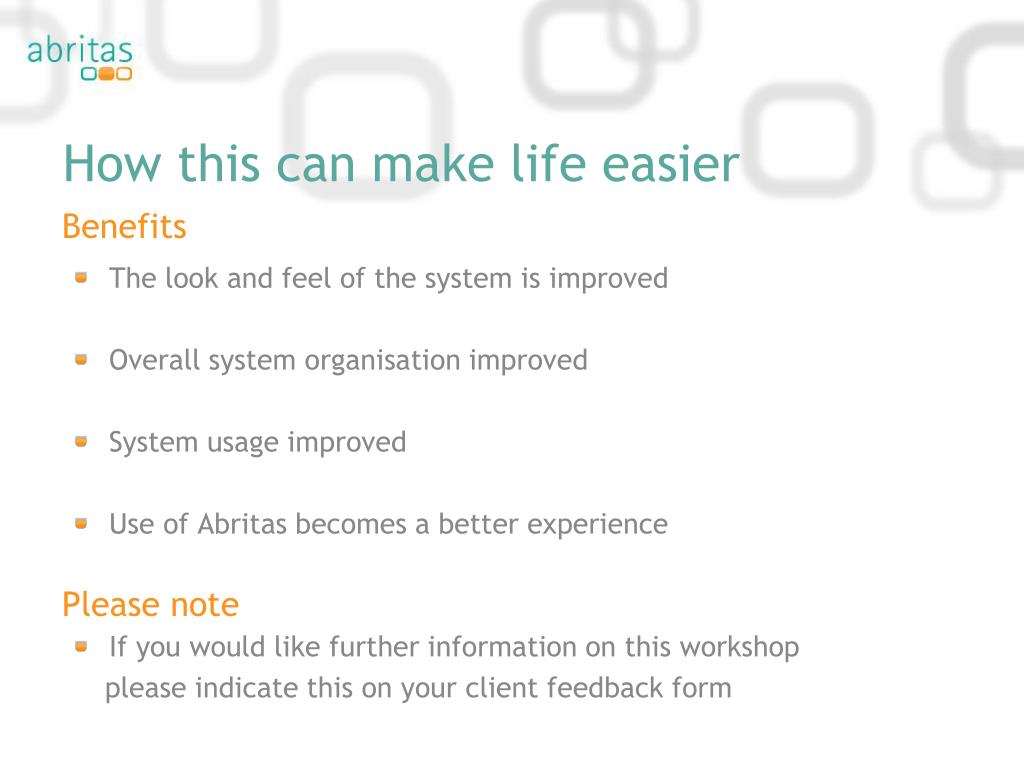 abritas

How this can make life easier

Benefits

The look and feel of the system is improved

Overall system organisation improved

System usage improved

Use of Abritas becomes a better experience

Please note

If you would like further information on this workshop please indicate this on your client feedback form